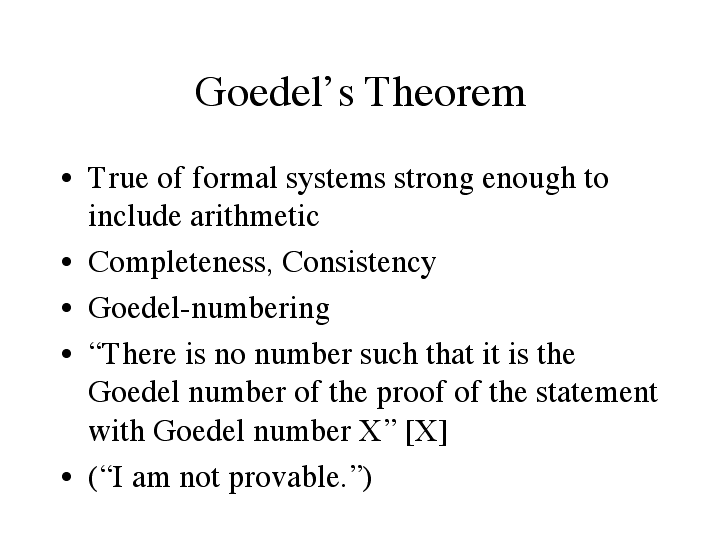 Goedel’s Theorem

• True of formal systems strong enough to include arithmetic
• Completeness, Consistency
• Goedel-numbering
• “There is no number such that it is the Goedel number of the proof of the statement with Goedel number X” [X]
• (“I am not provable.”)